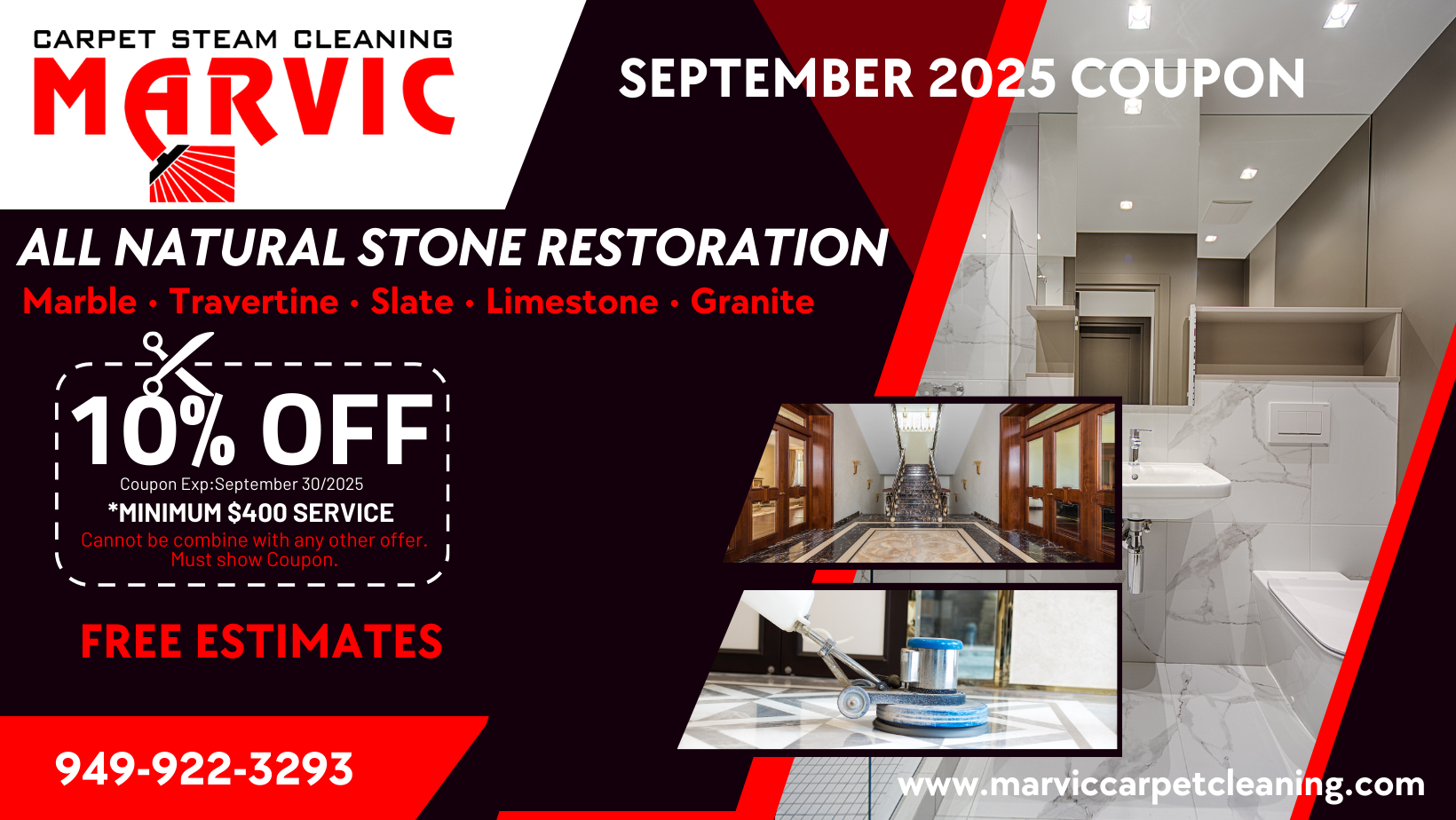 CARPET STEAM CLEANING
MARVIC

SEPTEMBER 2025 COUPON

ALL NATURAL STONE RESTORATION
Marble • Travertine • Slate • Limestone • Granite

10% OFF
Coupon Exp:September 30/2025
*MINIMUM $400 SERVICE
Cannot be combine with any other offer.
Must show Coupon.

FREE ESTIMATES

949-922-3293

www.marviccarpetcleaning.com